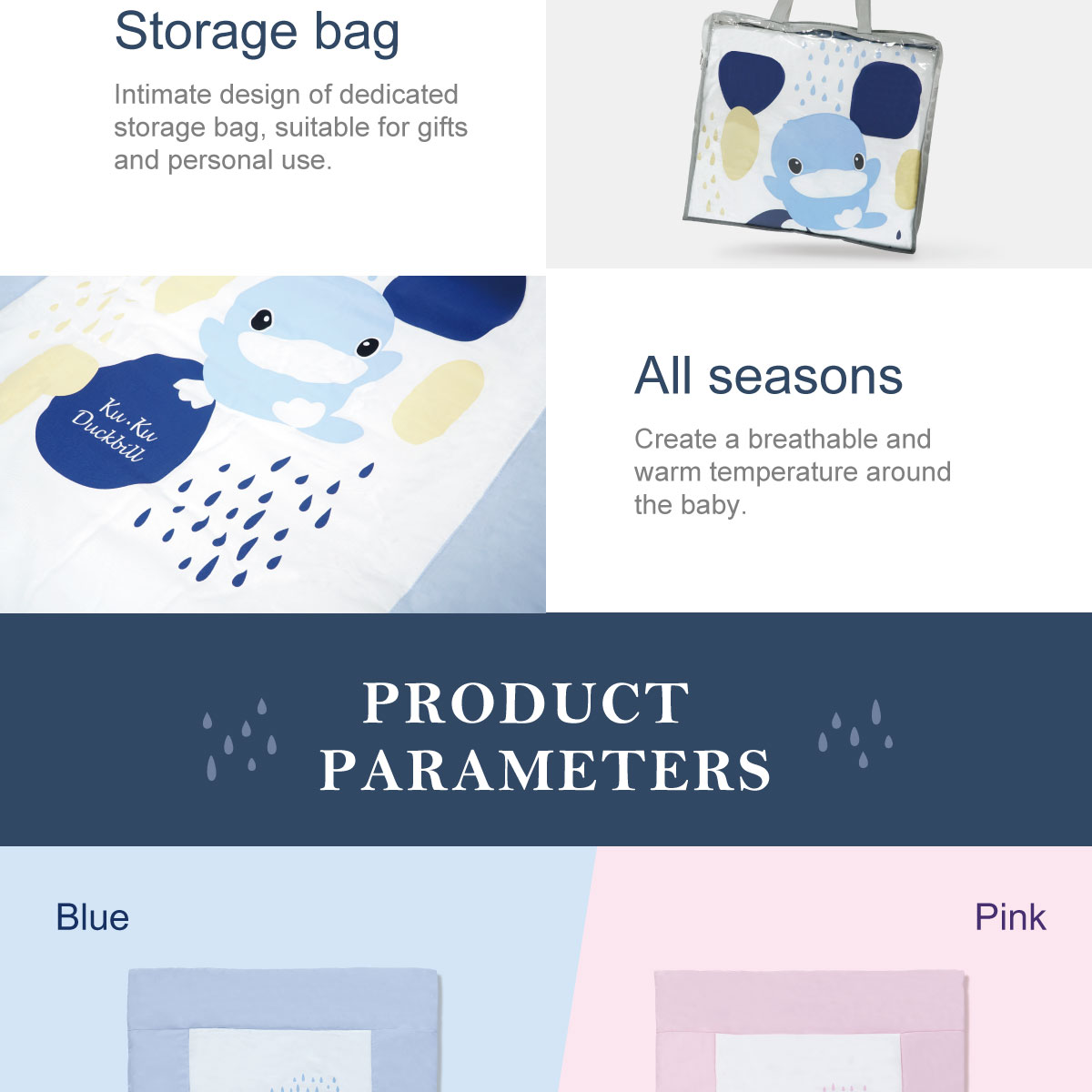 Storage bag

Intimate design of dedicated storage bag, suitable for gifts and personal use.

Ku·Ku Duckbill

All seasons

Create a breathable and warm temperature around the baby.

PRODUCT PARAMETERS

Blue

Pink